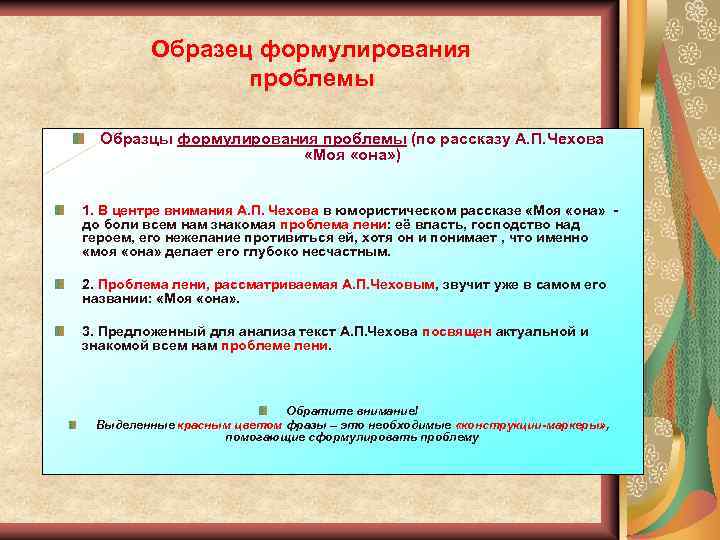 Образец формулирования проблемы

Образцы формулирования проблемы (по рассказу А.П.Чехова «Моя «она»)

1. В центре внимания А.П. Чехова в юмористическом рассказе «Моя «она» - до боли всем нам знакомая проблема лени: её власть, господство над героем, его нежелание противиться ей, хотя он и понимает , что именно «моя «она» делает его глубоко несчастным.

2. Проблема лени, рассматриваемая А.П.Чеховым, звучит уже в самом его названии: «Моя «она».

3. Предложенный для анализа текст А.П.Чехова посвящен актуальной и знакомой всем нам проблеме лени.

Обратите внимание!

Выделенные красным цветом фразы – это необходимые «конструкции-маркеры», помогающие сформулировать проблему